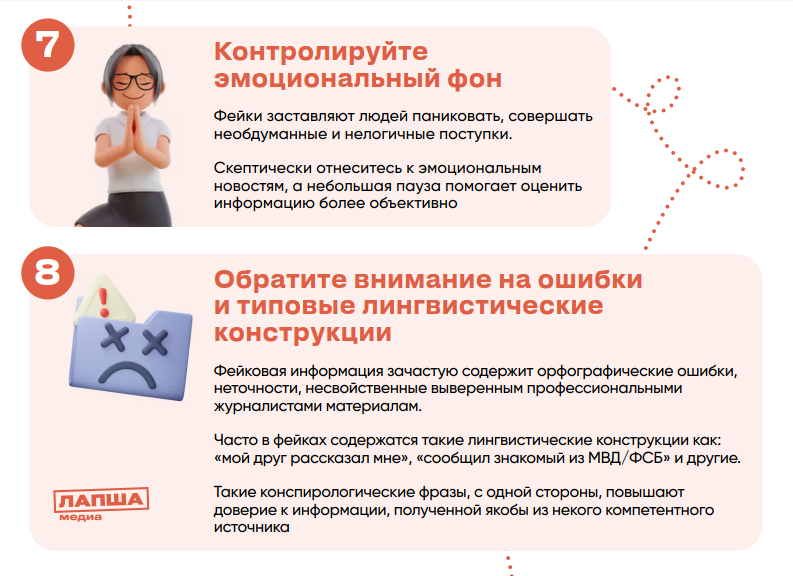 7

Контролируйте эмоциональный фон

Фейки заставляют людей паниковать, совершать необдуманные и нелогичные поступки.

Скептически отнеситесь к эмоциональным новостям, а небольшая пауза помогает оценить информацию более объективно

8

Обратите внимание на ошибки и типовые лингвистические конструкции

Фейковая информация зачастую содержит орфографические ошибки, неточности, несвойственные выверенным профессиональными журналистами материалам.

Часто в фейках содержатся такие лингвистические конструкции как: «мой друг рассказал мне», «сообщил знакомый из МВД/ФСБ» и другие.

Такие конспирологические фразы, с одной стороны, повышают доверие к информации, полученной якобы из некого компетентного источника

ЛАПША медиа